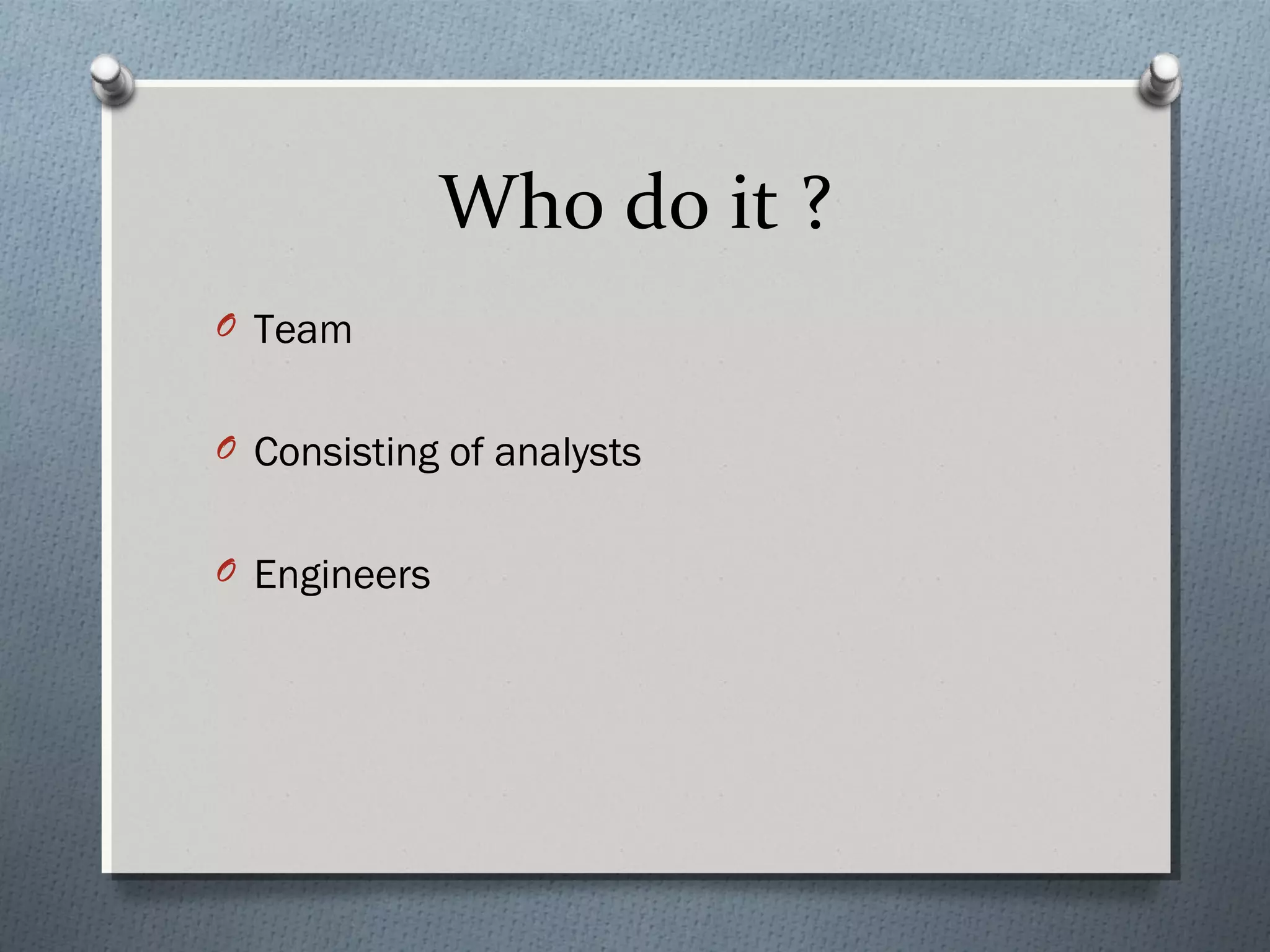 Who do it ?

Team

Consisting of analysts

Engineers